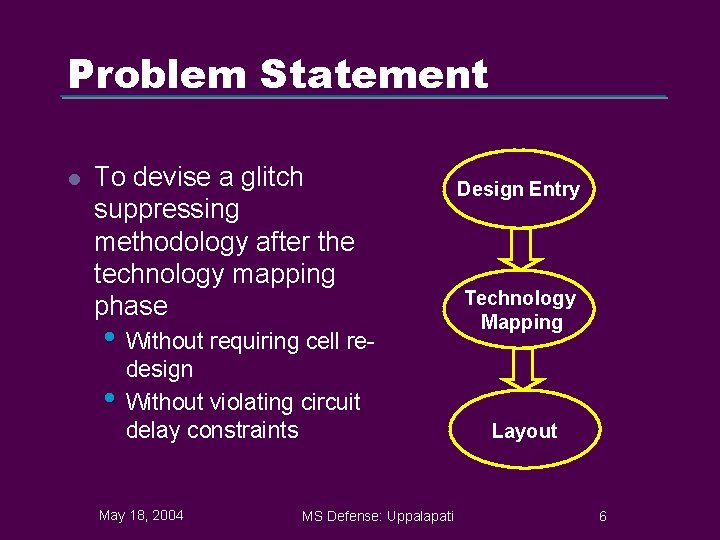 Problem Statement

- To devise a glitch suppressing methodology after the technology mapping phase
  - Without requiring cell re-design
  - Without violating circuit delay constraints

Design Entry

Technology Mapping

Layout

May 18, 2004

MS Defense: Uppalapati

6